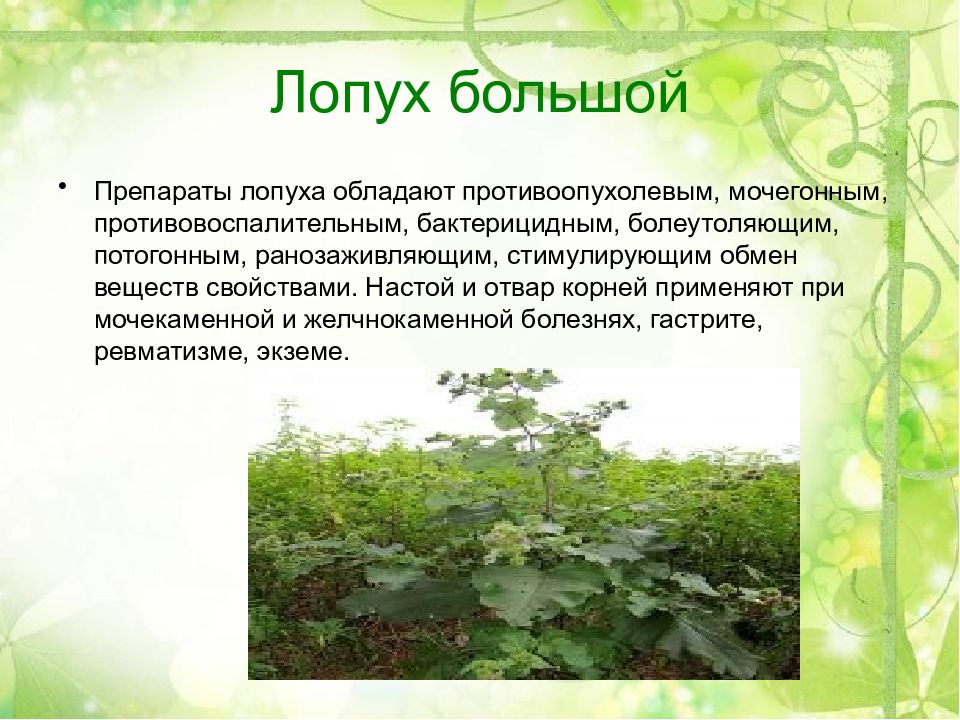 Лопух большой

• Препараты лопуха обладают противоопухолевым, мочегонным, противовоспалительным, бактерицидным, болеутоляющим, потогонным, ранозаживляющим, стимулирующим обмен веществ свойствами. Настой и отвар корней применяют при мочекаменной и желчнокаменной болезнях, гастрите, ревматизме, экземе.